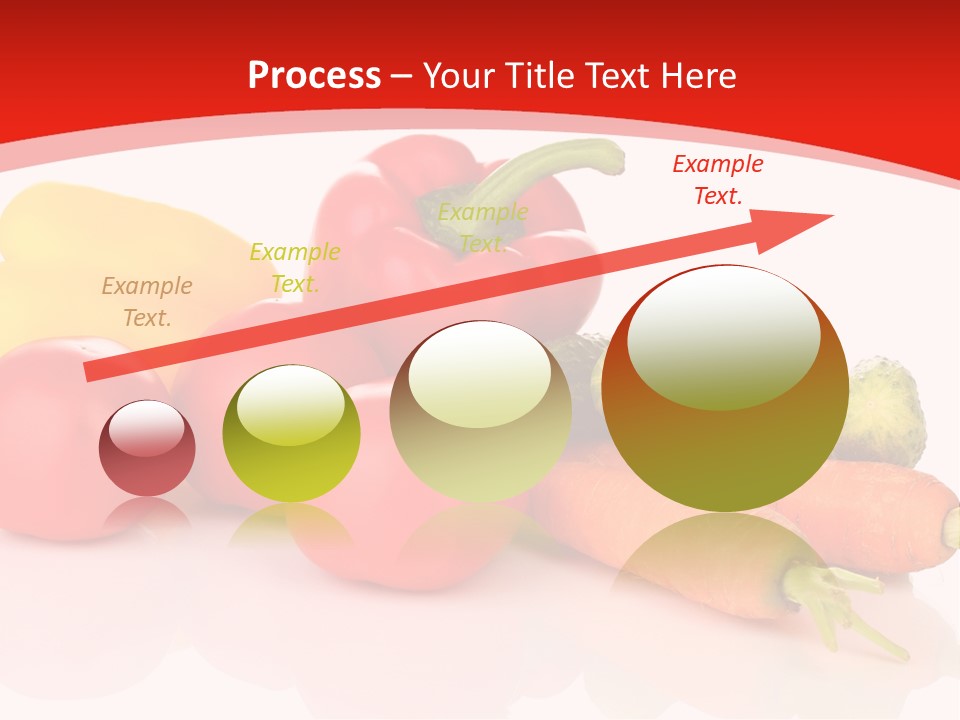 Process – Your Title Text Here

Example Text.

Example Text.

Example Text.

Example Text.